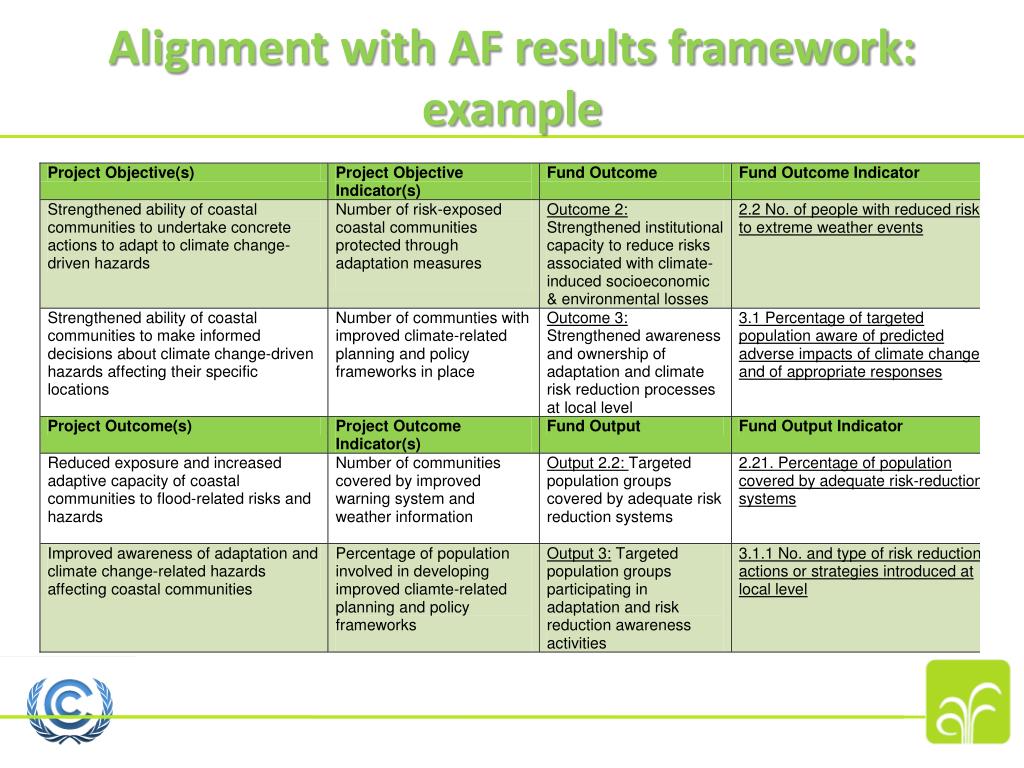 Alignment with AF results framework: example

| Project Objective(s) | Project Objective Indicator(s) | Fund Outcome | Fund Outcome Indicator |
|---|---|---|---|
| Strengthened ability of coastal communities to undertake concrete actions to adapt to climate change-driven hazards | Number of risk-exposed coastal communities protected through adaptation measures | Outcome 2: Strengthened institutional capacity to reduce risks associated with climate-induced socioeconomic & environmental losses | 2.2 No. of people with reduced risk to extreme weather events |
| Strengthened ability of coastal communities to make informed decisions about climate change-driven hazards affecting their specific locations | Number of communties with improved climate-related planning and policy frameworks in place | Outcome 3: Strengthened awareness and ownership of adaptation and climate risk reduction processes at local level | 3.1 Percentage of targeted population aware of predicted adverse impacts of climate change and of appropriate responses |
| Project Outcome(s) | Project Outcome Indicator(s) | Fund Output | Fund Output Indicator |
| Reduced exposure and increased adaptive capacity of coastal communities to flood-related risks and hazards | Number of communities covered by improved warning system and weather information | Output 2.2: Targeted population groups covered by adequate risk reduction systems | 2.21. Percentage of population covered by adequate risk-reduction systems |
| Improved awareness of adaptation and climate change-related hazards affecting coastal communities | Percentage of population involved in developing improved cliamte-related planning and policy frameworks | Output 3: Targeted population groups participating in adaptation and risk reduction awareness activities | 3.1.1 No. and type of risk reduction actions or strategies introduced at local level |